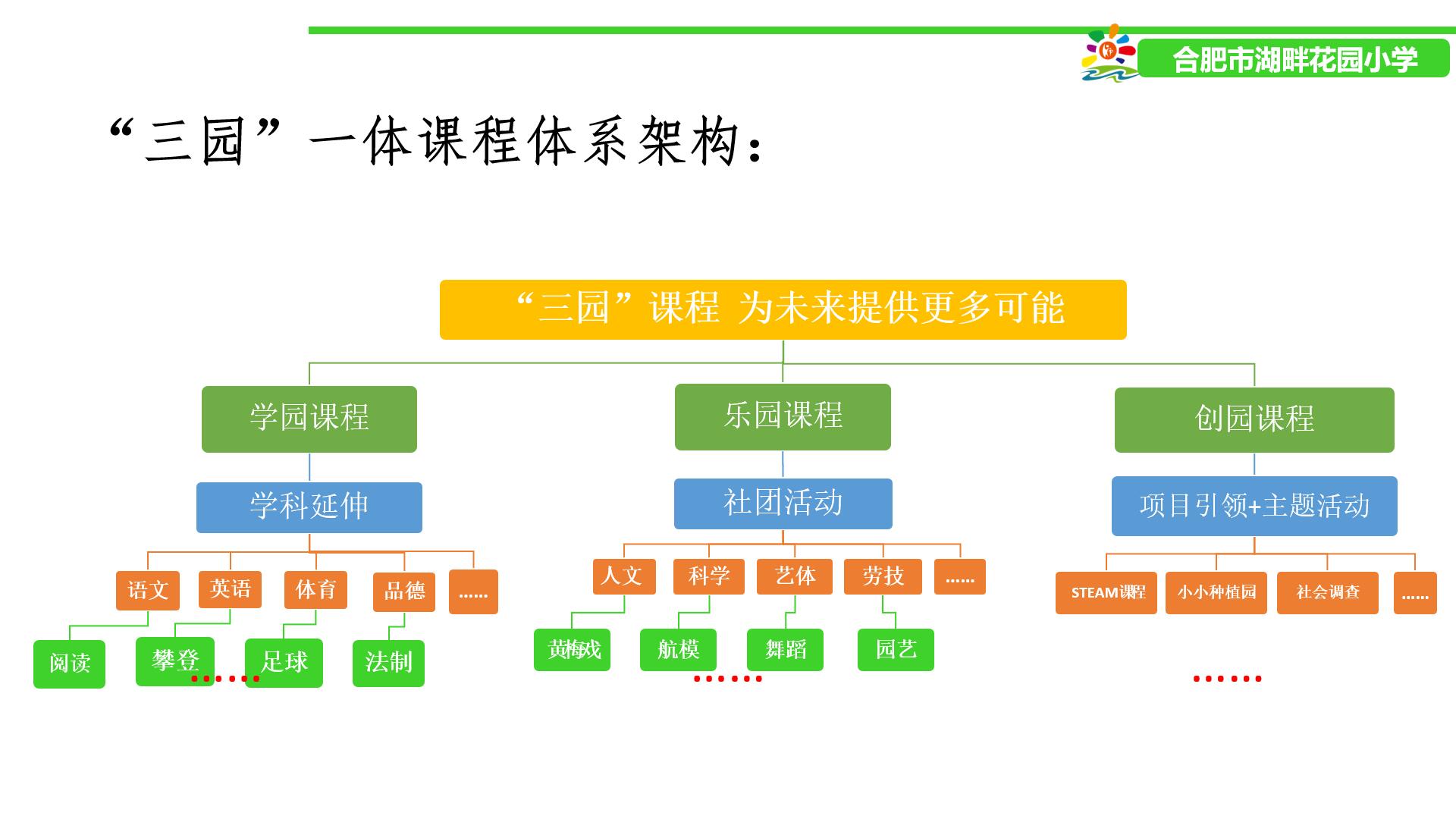 合肥市湖畔花园小学

“三园”一体课程体系架构：

“三园”课程 为未来提供更多可能

学园课程

学科延伸

语文 英语 体育 品德 ……

阅读 攀登 足球 法制

……

乐园课程

社团活动

人文 科学 艺体 劳技 ……

黄梅戏 航模 舞蹈 园艺

……

创园课程

项目引领+主题活动

STEAM课程 小小种植园 社会调查 ……

……